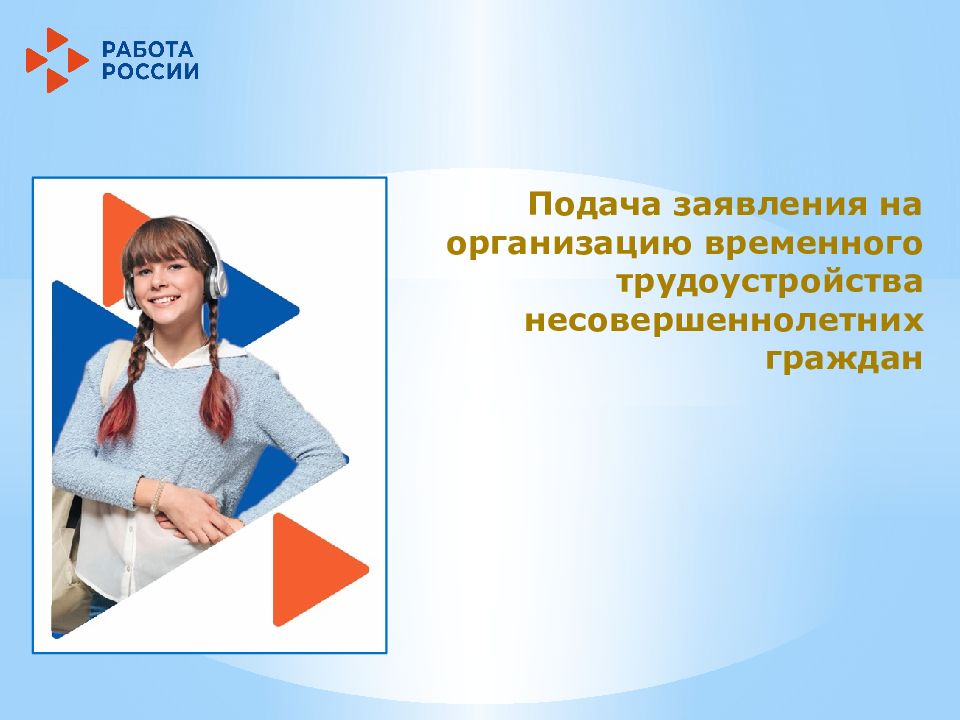 РАБОТА
РОССИИ

Подача заявления на организацию временного трудоустройства несовершеннолетних граждан